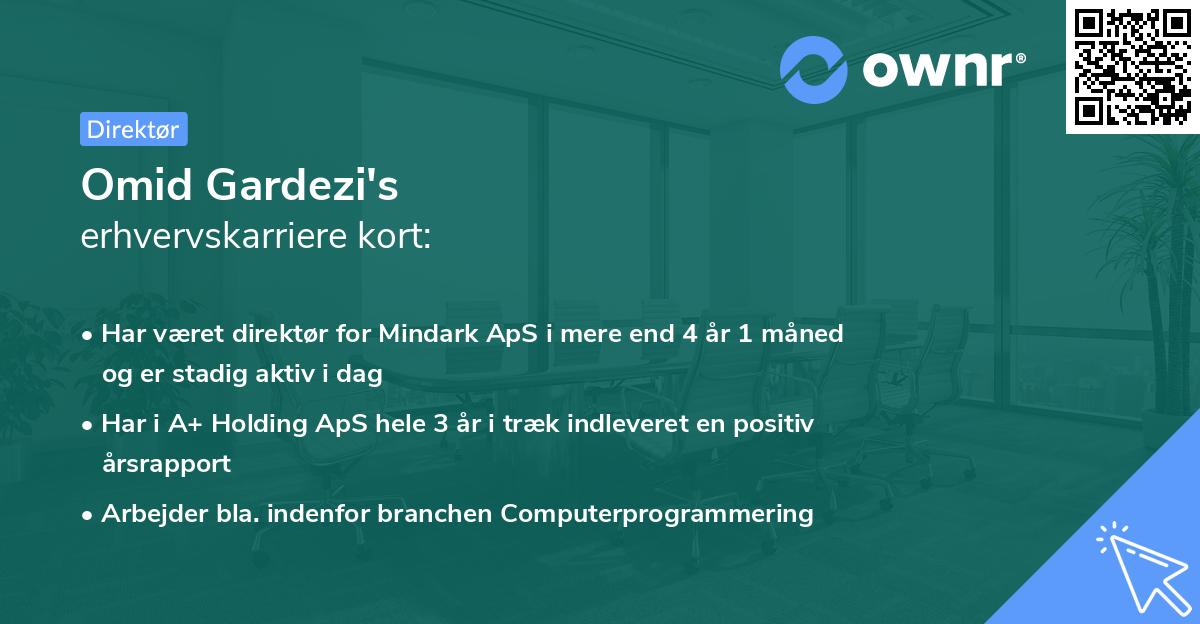 ownr®

Direktør

Omid Gardezi's
erhvervskarriere kort:

• Har været direktør for Mindark ApS i mere end 4 år 1 måned og er stadig aktiv i dag
• Har i A+ Holding ApS hele 3 år i træk indleveret en positiv årsrapport
• Arbejder bla. indenfor branchen Computerprogrammering